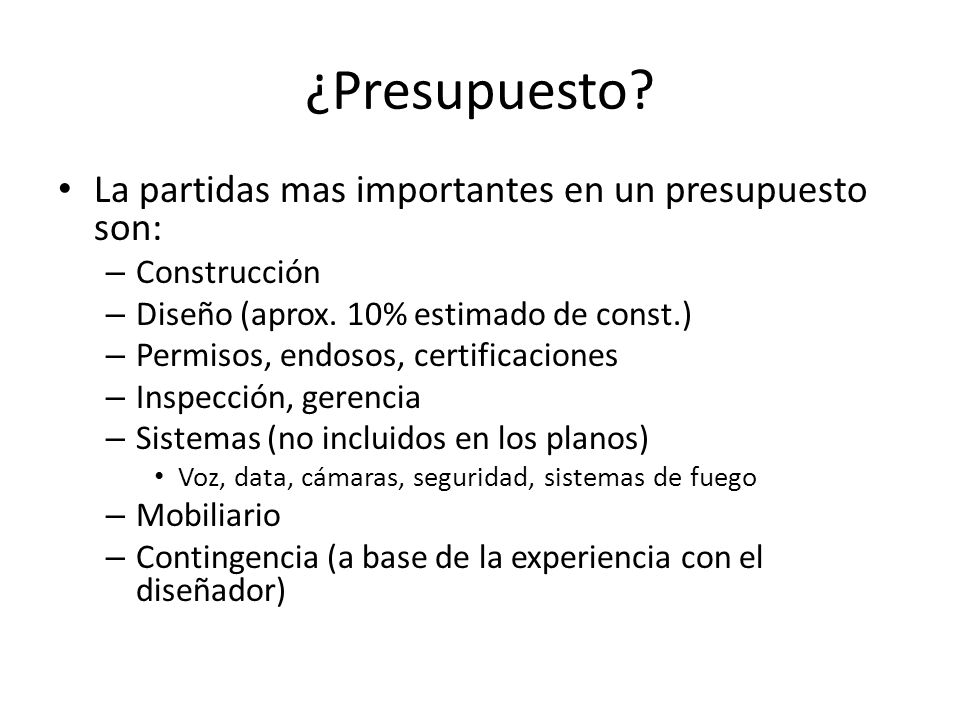 ¿Presupuesto?

• La partidas mas importantes en un presupuesto son:
– Construcción
– Diseño (aprox. 10% estimado de const.)
– Permisos, endosos, certificaciones
– Inspección, gerencia
– Sistemas (no incluidos en los planos)
• Voz, data, cámaras, seguridad, sistemas de fuego
– Mobiliario
– Contingencia (a base de la experiencia con el diseñador)